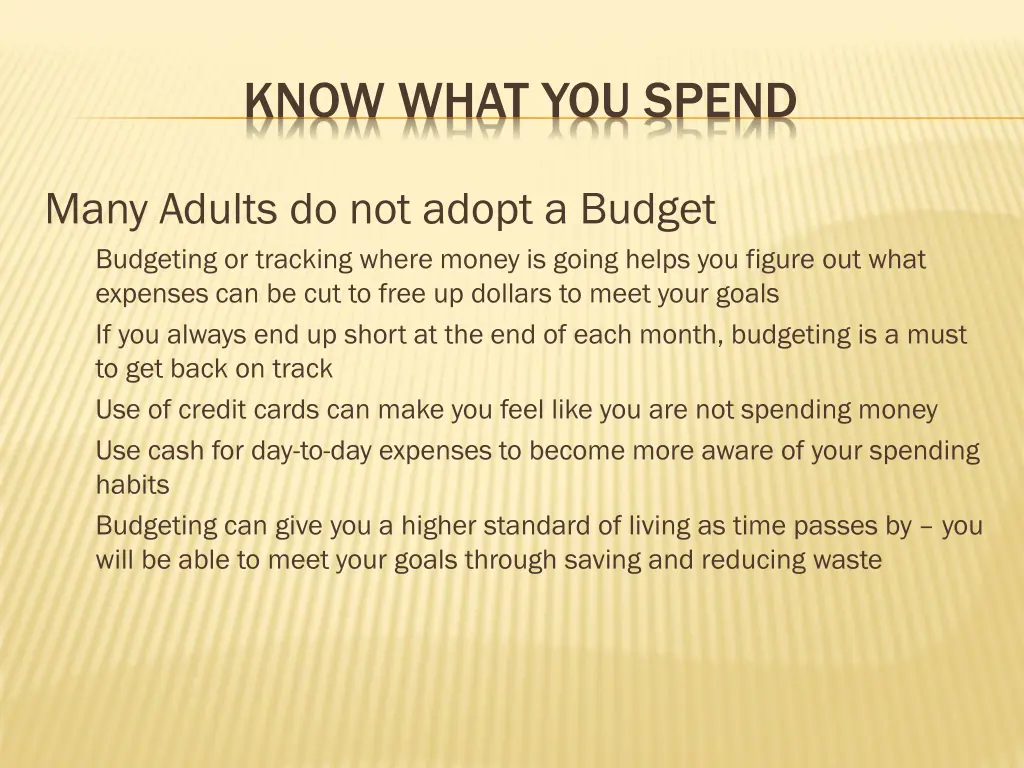 KNOW WHAT YOU SPEND

Many Adults do not adopt a Budget

Budgeting or tracking where money is going helps you figure out what expenses can be cut to free up dollars to meet your goals

If you always end up short at the end of each month, budgeting is a must to get back on track

Use of credit cards can make you feel like you are not spending money

Use cash for day-to-day expenses to become more aware of your spending habits

Budgeting can give you a higher standard of living as time passes by – you will be able to meet your goals through saving and reducing waste